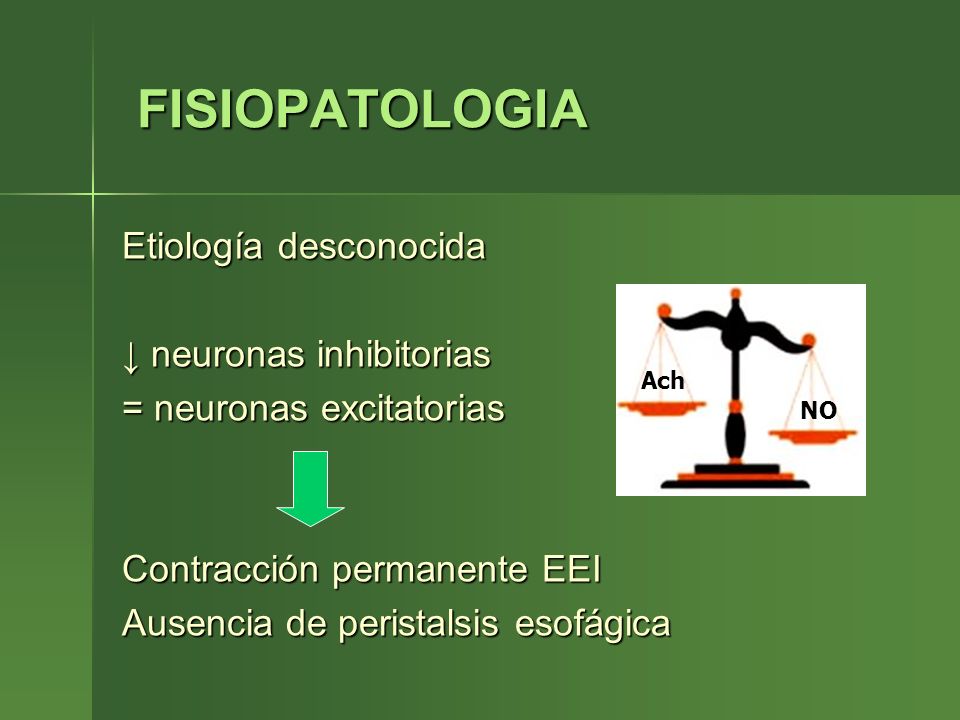 FISIOPATOLOGIA

Etiología desconocida

↓ neuronas inhibitorias
= neuronas excitatorias

Ach

NO

Contracción permanente EEI
Ausencia de peristalsis esofágica